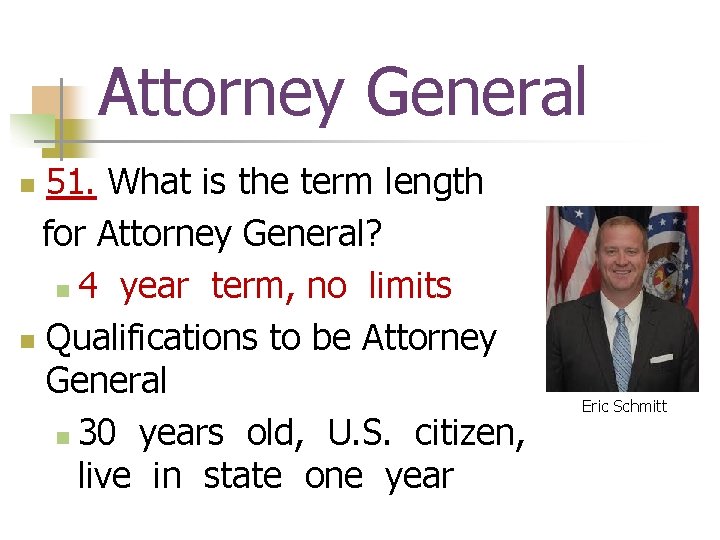 Attorney General

51. What is the term length for Attorney General?

4 year term, no limits

Qualifications to be Attorney General

30 years old, U.S. citizen, live in state one year

Eric Schmitt